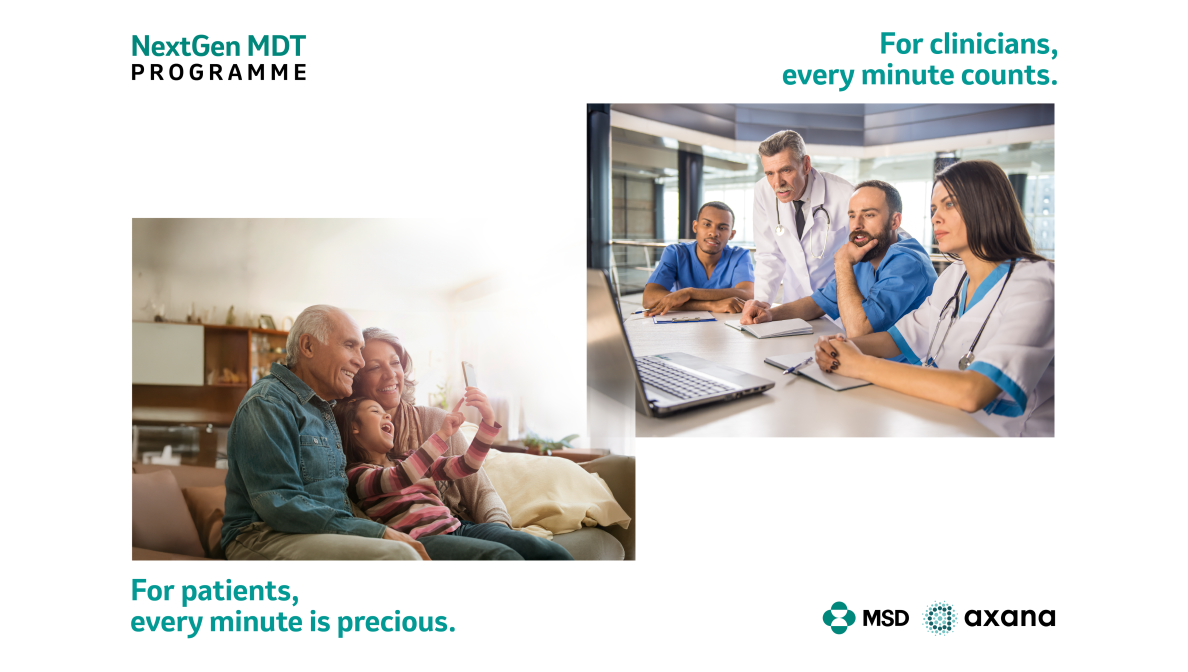 NextGen MDT
PROGRAMME

For clinicians,
every minute counts.

For patients,
every minute is precious.

MSD axana